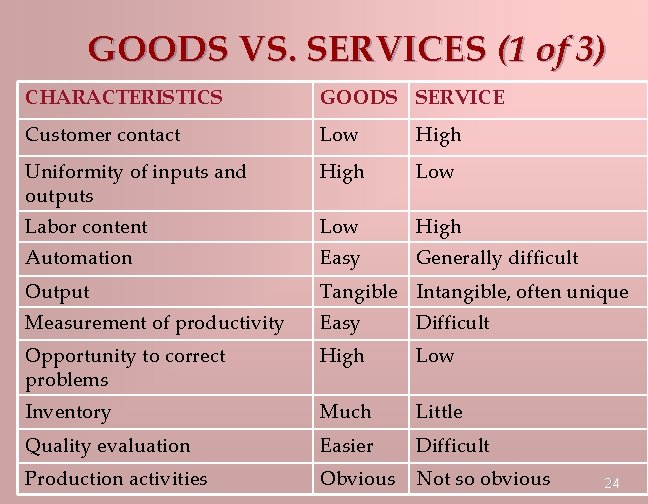 GOODS VS. SERVICES (1 of 3)

| CHARACTERISTICS | GOODS | SERVICE |
|---|---|---|
| Customer contact | Low | High |
| Uniformity of inputs and outputs | High | Low |
| Labor content | Low | High |
| Automation | Easy | Generally difficult |
| Output | Tangible | Intangible, often unique |
| Measurement of productivity | Easy | Difficult |
| Opportunity to correct problems | High | Low |
| Inventory | Much | Little |
| Quality evaluation | Easier | Difficult |
| Production activities | Obvious | Not so obvious |

24